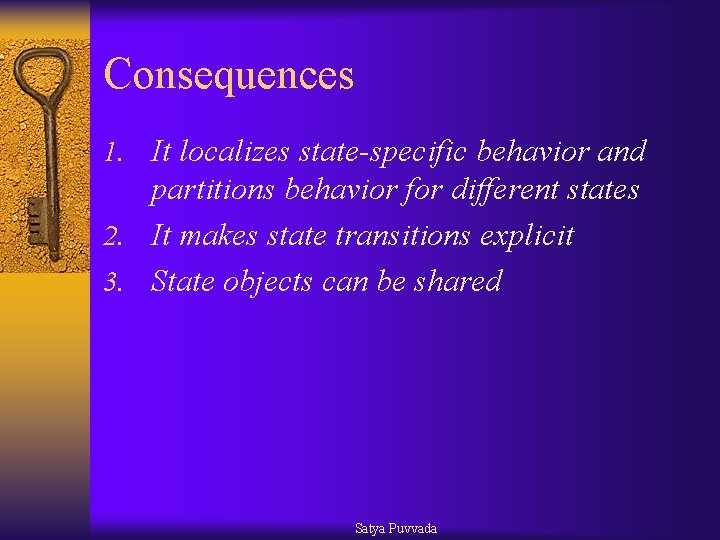 Consequences

1. It localizes state-specific behavior and partitions behavior for different states
2. It makes state transitions explicit
3. State objects can be shared

Satya Puvvada